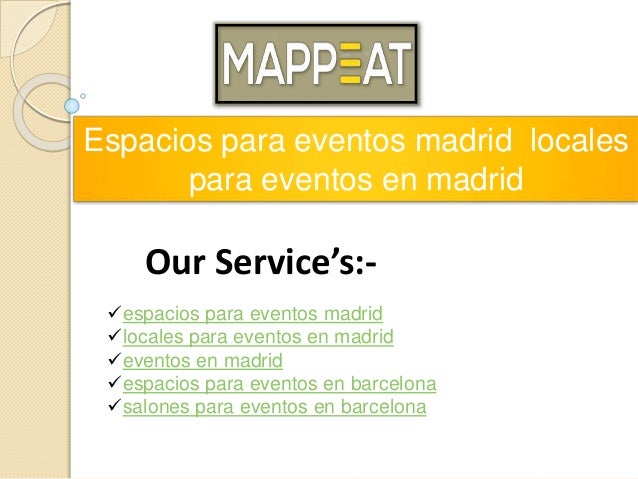 MAPPEAT

Espacios para eventos madrid locales para eventos en madrid

Our Service's:-

✓espacios para eventos madrid
✓locales para eventos en madrid
✓eventos en madrid
✓espacios para eventos en barcelona
✓salones para eventos en barcelona